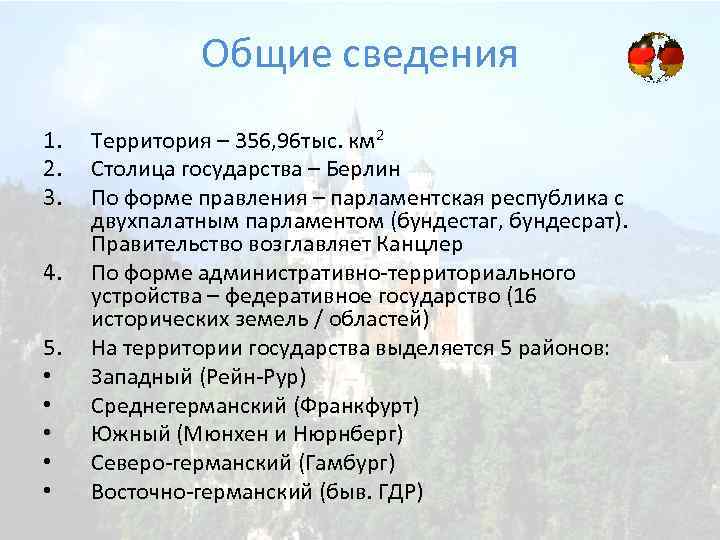 Общие сведения

1. Территория – 356,96тыс. км$^2$
2. Столица государства – Берлин
3. По форме правления – парламентская республика с двухпалатным парламентом (бундестаг, бундесрат). Правительство возглавляет Канцлер
4. По форме административно-территориального устройства – федеративное государство (16 исторических земель / областей)
5. На территории государства выделяется 5 районов:
• Западный (Рейн-Рур)
• Среднегерманский (Франкфурт)
• Южный (Мюнхен и Нюрнберг)
• Северо-германский (Гамбург)
• Восточно-германский (быв. ГДР)